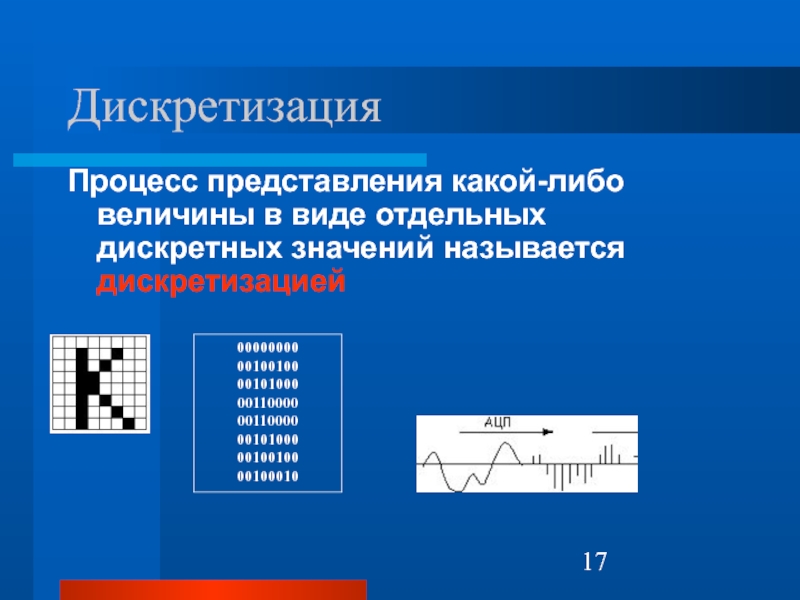 Дискретизация

Процесс представления какой-либо величины в виде отдельных дискретных значений называется дискретизацией

00000000
00100100
00101000
00110000
00110000
00101000
00100100
00100010

АЦП

17